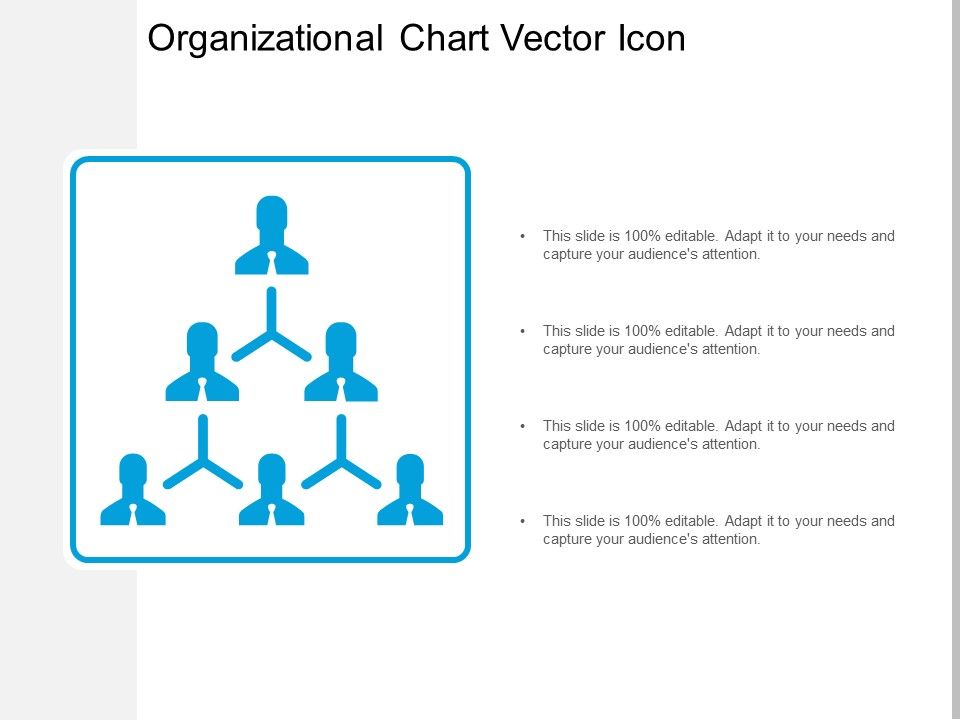 Organizational Chart Vector Icon

• This slide is 100% editable. Adapt it to your needs and capture your audience's attention.

• This slide is 100% editable. Adapt it to your needs and capture your audience's attention.

• This slide is 100% editable. Adapt it to your needs and capture your audience's attention.

• This slide is 100% editable. Adapt it to your needs and capture your audience's attention.